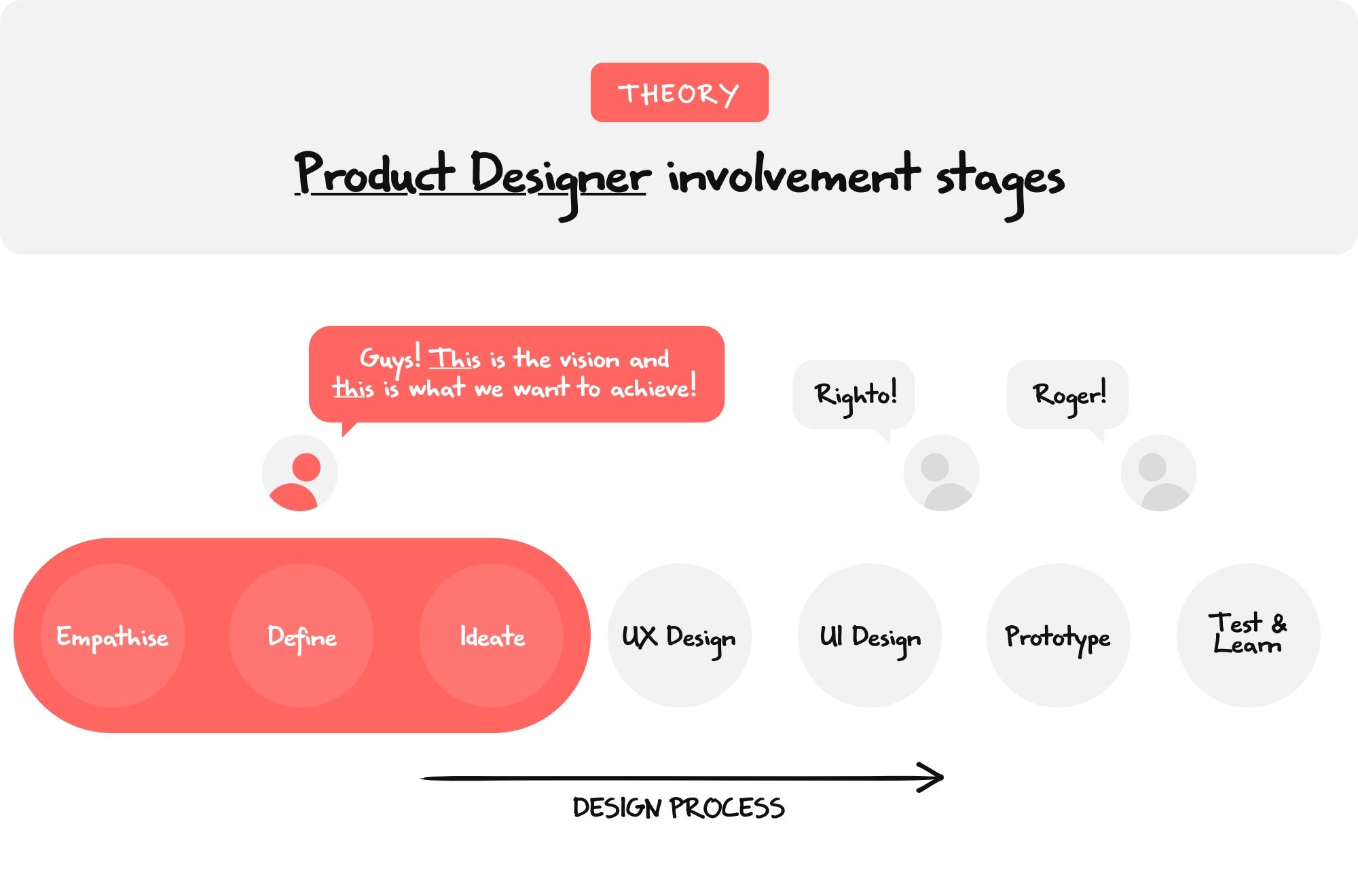 THEORY

Product Designer involvement stages

Guys! This is the vision and this is what we want to achieve!

Righto!

Roger!

Empathise

Define

Ideate

UX Design

UI Design

Prototype

Test & Learn

DESIGN PROCESS